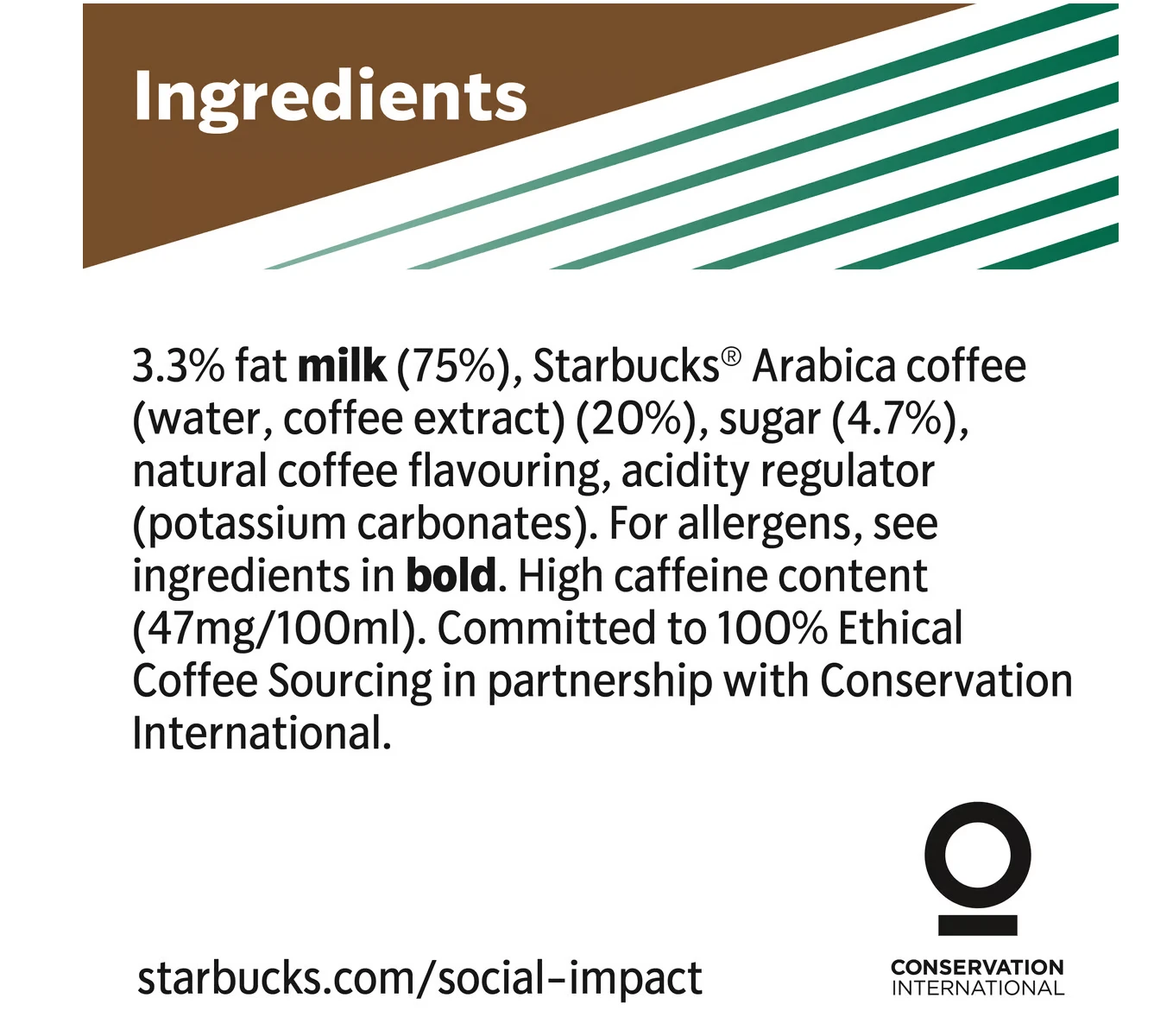 Ingredients

3.3% fat milk (75%), Starbucks® Arabica coffee (water, coffee extract) (20%), sugar (4.7%), natural coffee flavouring, acidity regulator (potassium carbonates). For allergens, see ingredients in bold. High caffeine content (47mg/100ml). Committed to 100% Ethical Coffee Sourcing in partnership with Conservation International.

starbucks.com/social-impact

CONSERVATION INTERNATIONAL